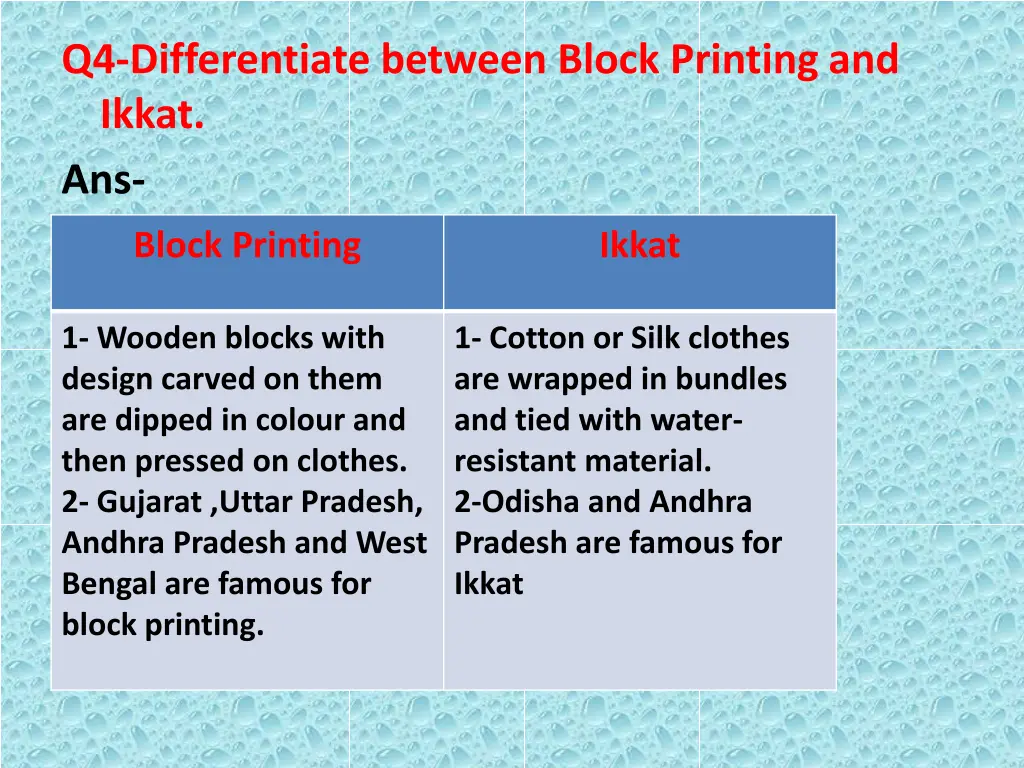 Q4-Differentiate between Block Printing and Ikkat.

Ans-

| Block Printing | Ikkat |
|---|---|
| 1- Wooden blocks with design carved on them are dipped in colour and then pressed on clothes. 2- Gujarat ,Uttar Pradesh, Andhra Pradesh and West Bengal are famous for block printing. | 1- Cotton or Silk clothes are wrapped in bundles and tied with water-resistant material. 2-Odisha and Andhra Pradesh are famous for Ikkat |